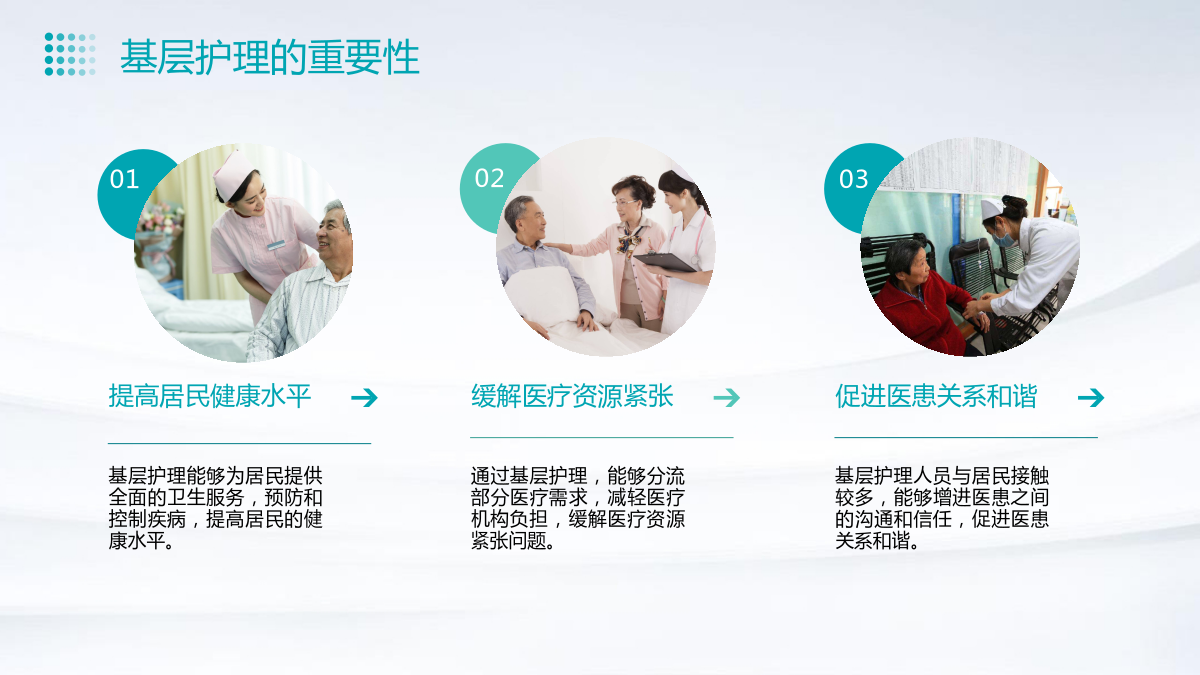 基层护理的重要性

01

提高居民健康水平

基层护理能够为居民提供全面的卫生服务，预防和控制疾病，提高居民的健康水平。

02

缓解医疗资源紧张

通过基层护理，能够分流部分医疗需求，减轻医疗机构负担，缓解医疗资源紧张问题。

03

促进医患关系和谐

基层护理人员与居民接触较多，能够增进医患之间的沟通和信任，促进医患关系和谐。